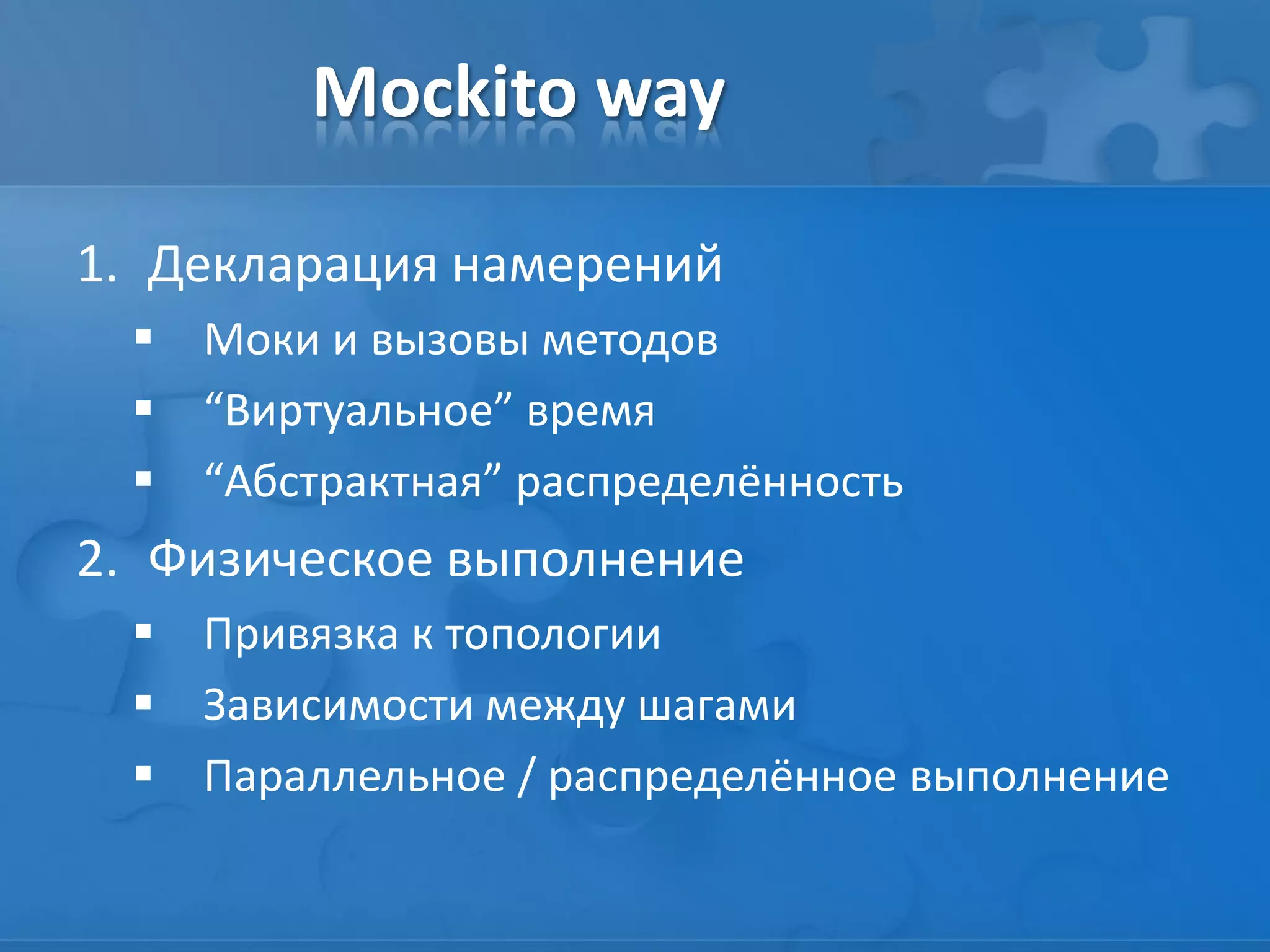 Mockito way

1. Декларация намерений
   ▪ Моки и вызовы методов
   ▪ “Виртуальное” время
   ▪ “Абстрактная” распределённость
2. Физическое выполнение
   ▪ Привязка к топологии
   ▪ Зависимости между шагами
   ▪ Параллельное / распределённое выполнение